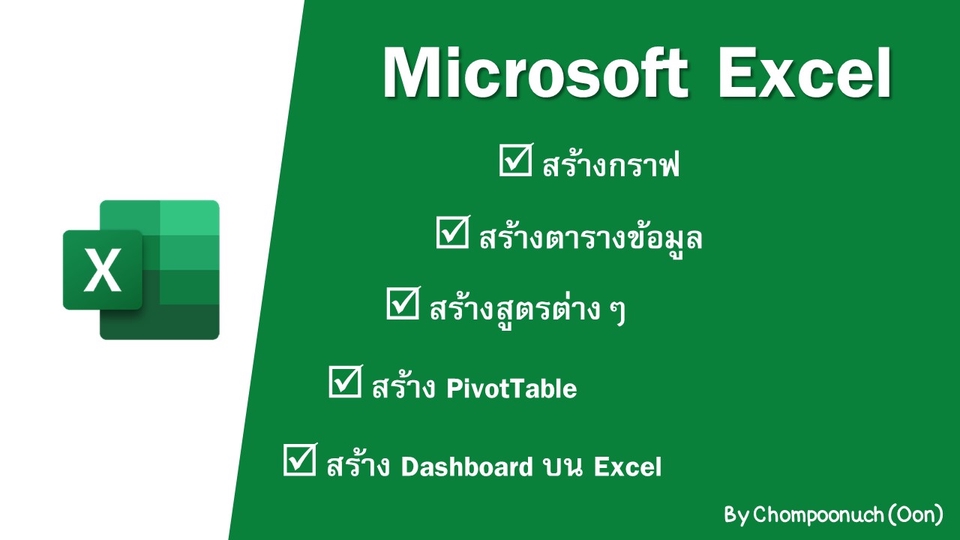 X

Microsoft Excel

☑ สร้างกราฟ

☑ สร้างตารางข้อมูล

☑ สร้างสูตรต่าง ๆ

☑ สร้าง PivotTable

☑ สร้าง Dashboard บน Excel

By Chompoonuch (Oon)